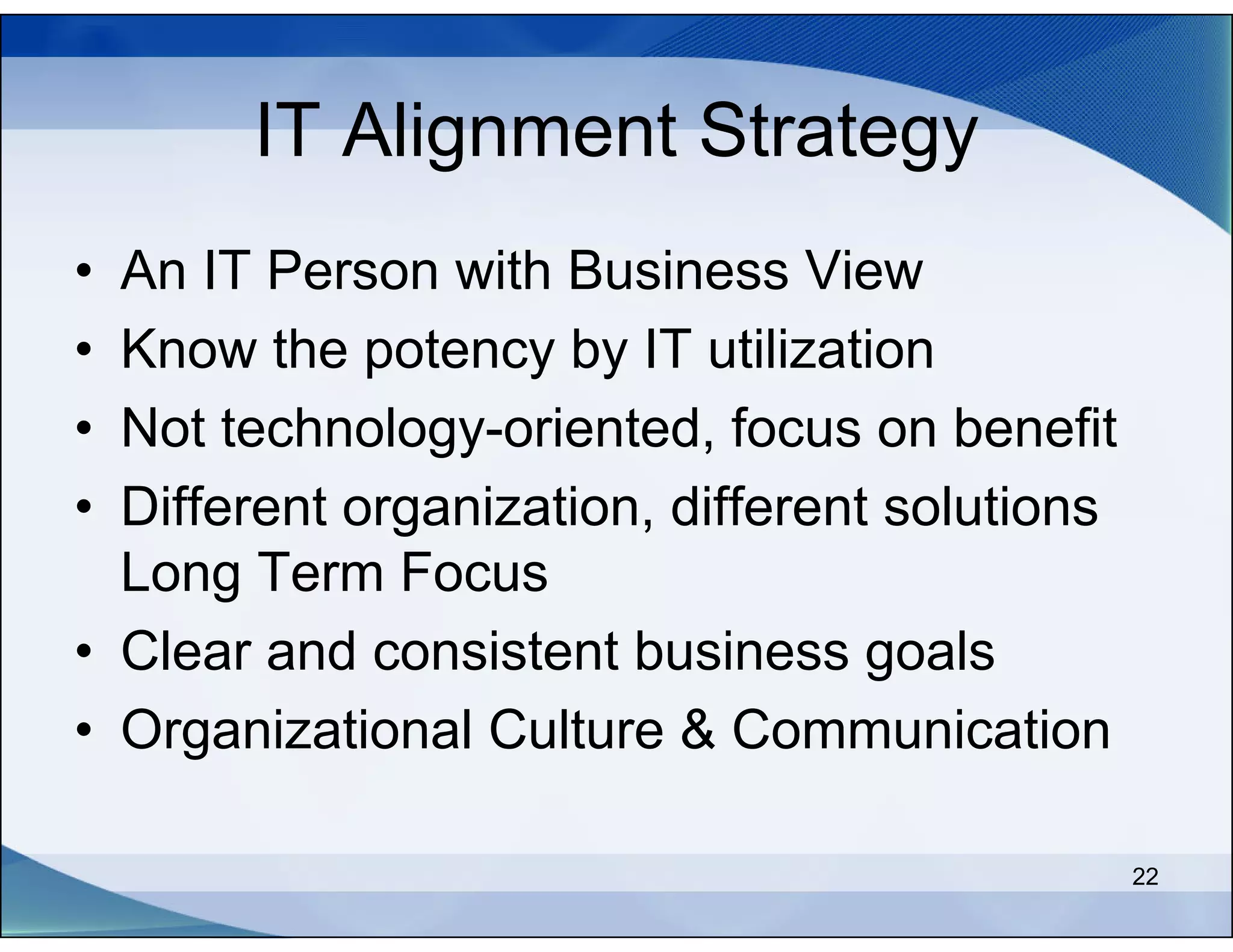 IT Alignment Strategy

• An IT Person with Business View
• Know the potency by IT utilization
• Not technology-oriented, focus on benefit
• Different organization, different solutions Long Term Focus
• Clear and consistent business goals
• Organizational Culture & Communication

22